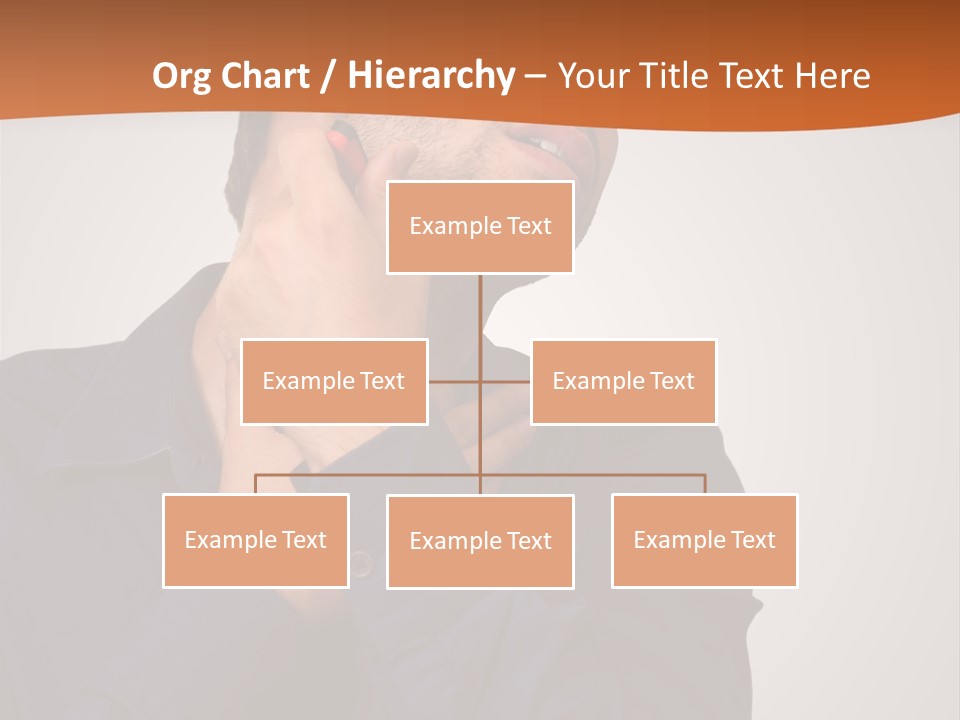 Org Chart / Hierarchy – Your Title Text Here

Example Text

Example Text

Example Text

Example Text

Example Text

Example Text